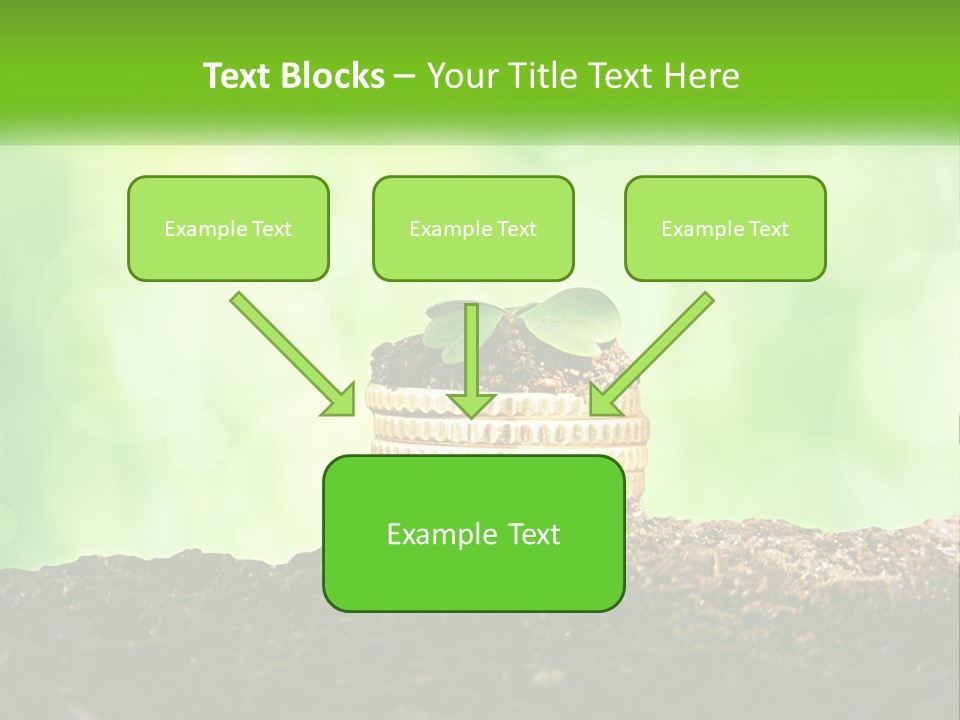 Text Blocks – Your Title Text Here

Example Text

Example Text

Example Text

Example Text